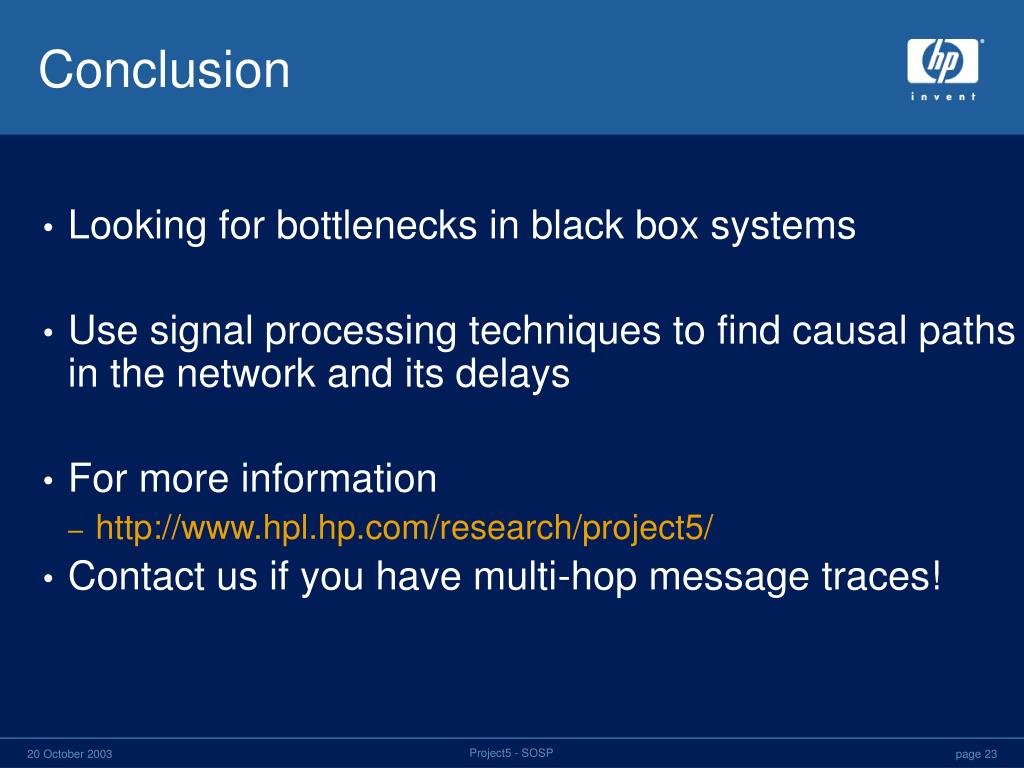 Conclusion

hp
invent

• Looking for bottlenecks in black box systems

• Use signal processing techniques to find causal paths in the network and its delays

• For more information
– http://www.hpl.hp.com/research/project5/

• Contact us if you have multi-hop message traces!

20 October 2003

Project5 - SOSP

page 23